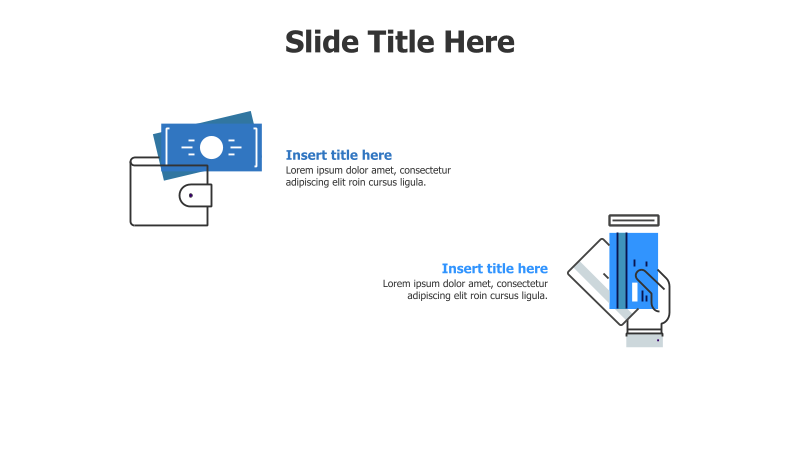 Slide Title Here

Insert title here
Lorem ipsum dolor amet, consectetur adipiscing elit roin cursus ligula.

Insert title here
Lorem ipsum dolor amet, consectetur adipiscing elit roin cursus ligula.